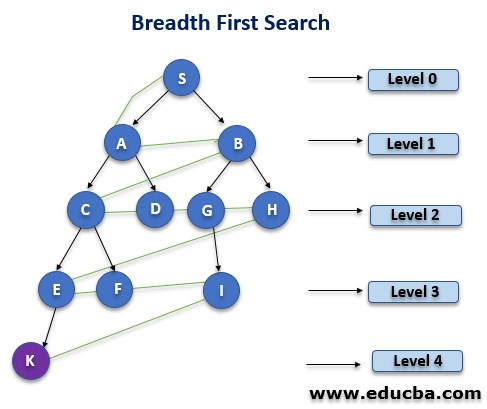 Breadth First Search

S

Level 0

A

B

Level 1

C

D

G

H

Level 2

E

F

I

Level 3

K

Level 4

www.educba.com